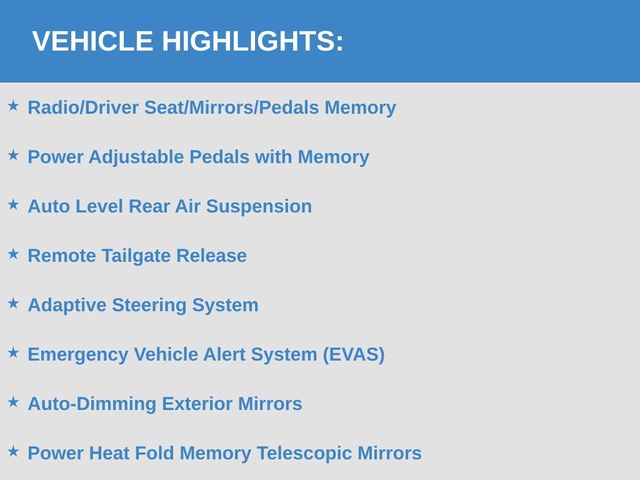 VEHICLE HIGHLIGHTS:

★ Radio/Driver Seat/Mirrors/Pedals Memory

★ Power Adjustable Pedals with Memory

★ Auto Level Rear Air Suspension

★ Remote Tailgate Release

★ Adaptive Steering System

★ Emergency Vehicle Alert System (EVAS)

★ Auto-Dimming Exterior Mirrors

★ Power Heat Fold Memory Telescopic Mirrors